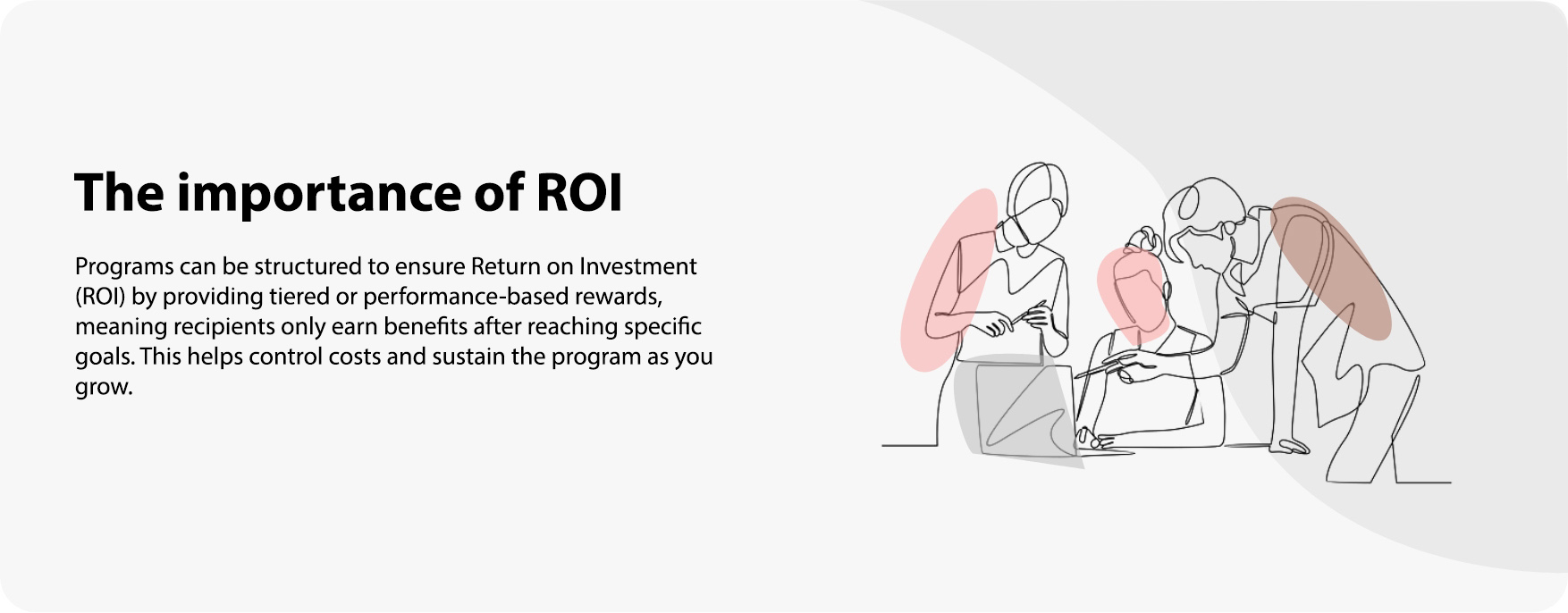 The importance of ROI

Programs can be structured to ensure Return on Investment (ROI) by providing tiered or performance-based rewards, meaning recipients only earn benefits after reaching specific goals. This helps control costs and sustain the program as you grow.